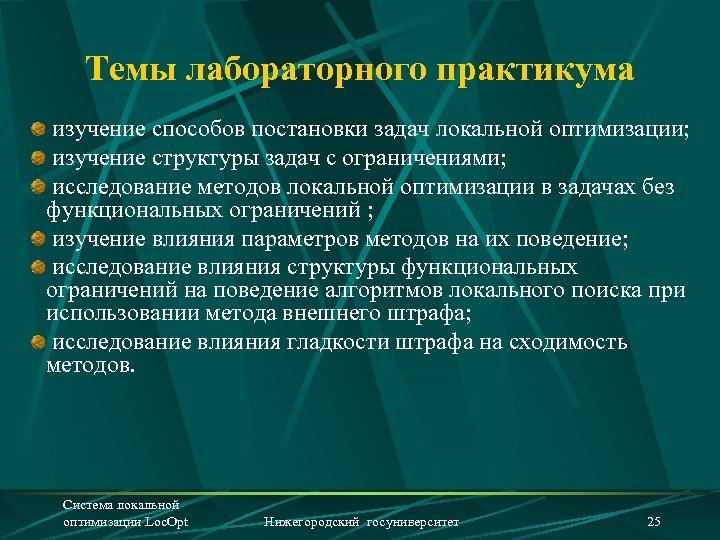 Темы лабораторного практикума

изучение способов постановки задач локальной оптимизации;

изучение структуры задач с ограничениями;

исследование методов локальной оптимизации в задачах без функциональных ограничений ;

изучение влияния параметров методов на их поведение;

исследование влияния структуры функциональных ограничений на поведение алгоритмов локального поиска при использовании метода внешнего штрафа;

исследование влияния гладкости штрафа на сходимость методов.

Система локальной оптимизации LocOpt

Нижегородский госуниверситет

25